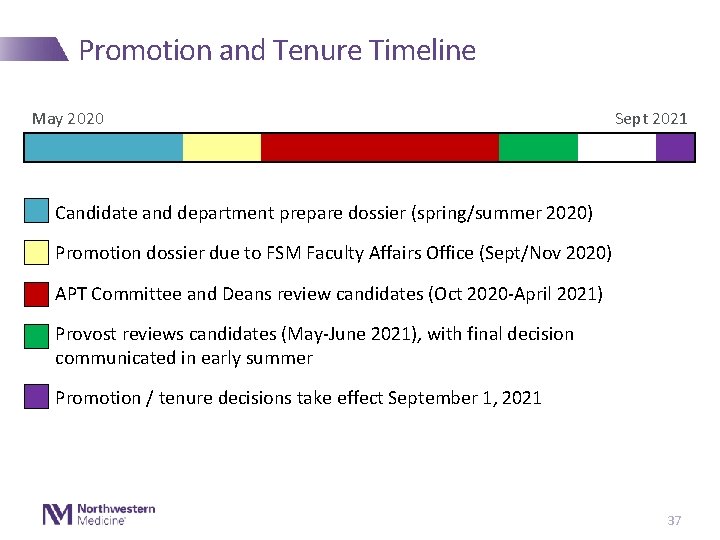 Promotion and Tenure Timeline

May 2020

Sept 2021

Candidate and department prepare dossier (spring/summer 2020)

Promotion dossier due to FSM Faculty Affairs Office (Sept/Nov 2020)

APT Committee and Deans review candidates (Oct 2020-April 2021)

Provost reviews candidates (May-June 2021), with final decision communicated in early summer

Promotion / tenure decisions take effect September 1, 2021

Northwestern Medicine

37